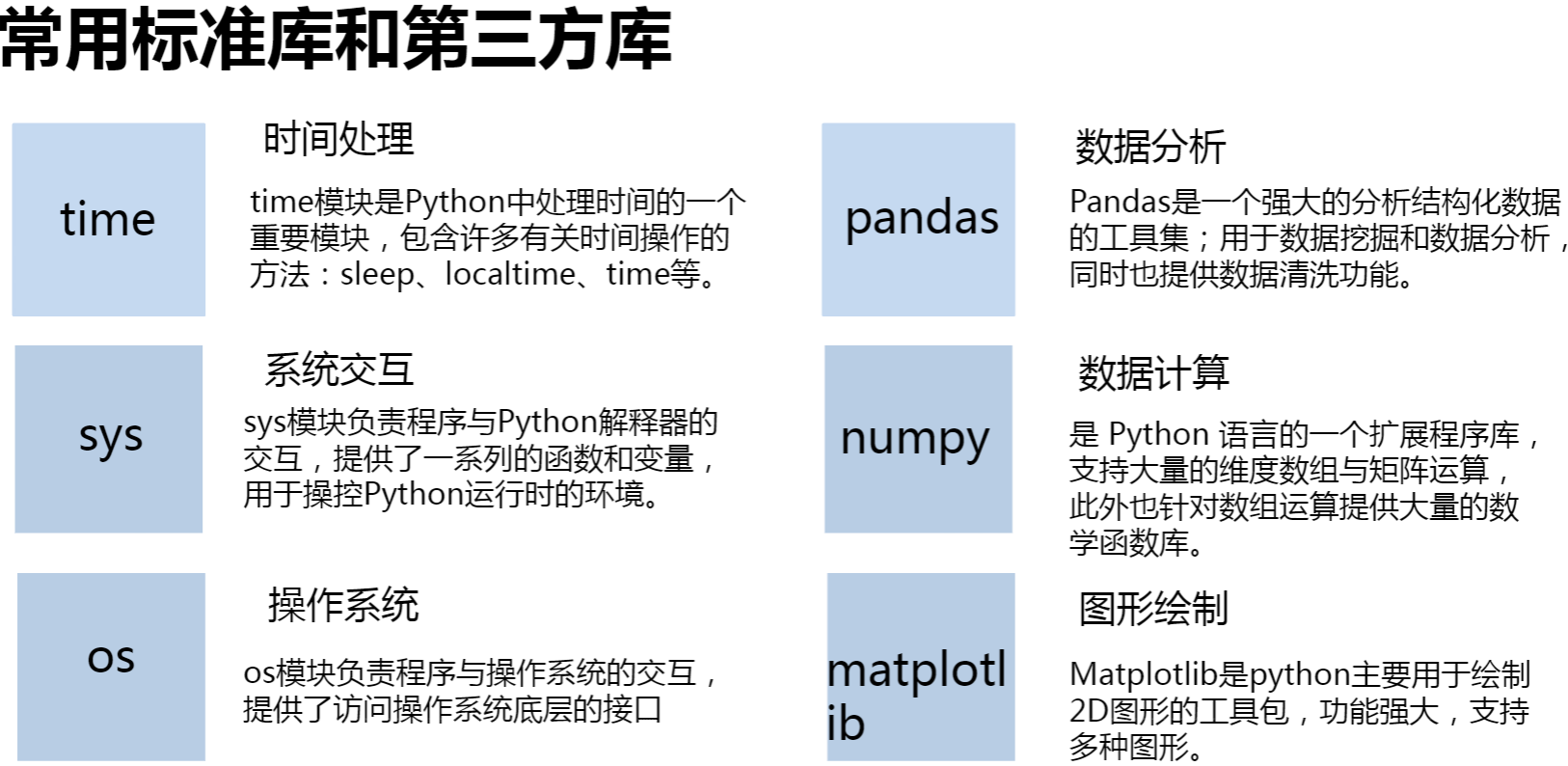 常用标准库和第三方库

time

时间处理

time模块是Python中处理时间的一个重要模块，包含许多有关时间操作的方法：sleep、localtime、time等。

sys

系统交互

sys模块负责程序与Python解释器的交互，提供了一系列的函数和变量，用于操控Python运行时的环境。

os

操作系统

os模块负责程序与操作系统的交互，提供了访问操作系统底层的接口

pandas

数据分析

Pandas是一个强大的分析结构化数据的工具集；用于数据挖掘和数据分析，同时也提供数据清洗功能。

numpy

数据计算

是 Python 语言的一个扩展程序库，支持大量的维度数组与矩阵运算，此外也针对数组运算提供大量的数学函数库。

matplotlib

图形绘制

Matplotlib是python主要用于绘制2D图形的工具包，功能强大，支持多种图形。